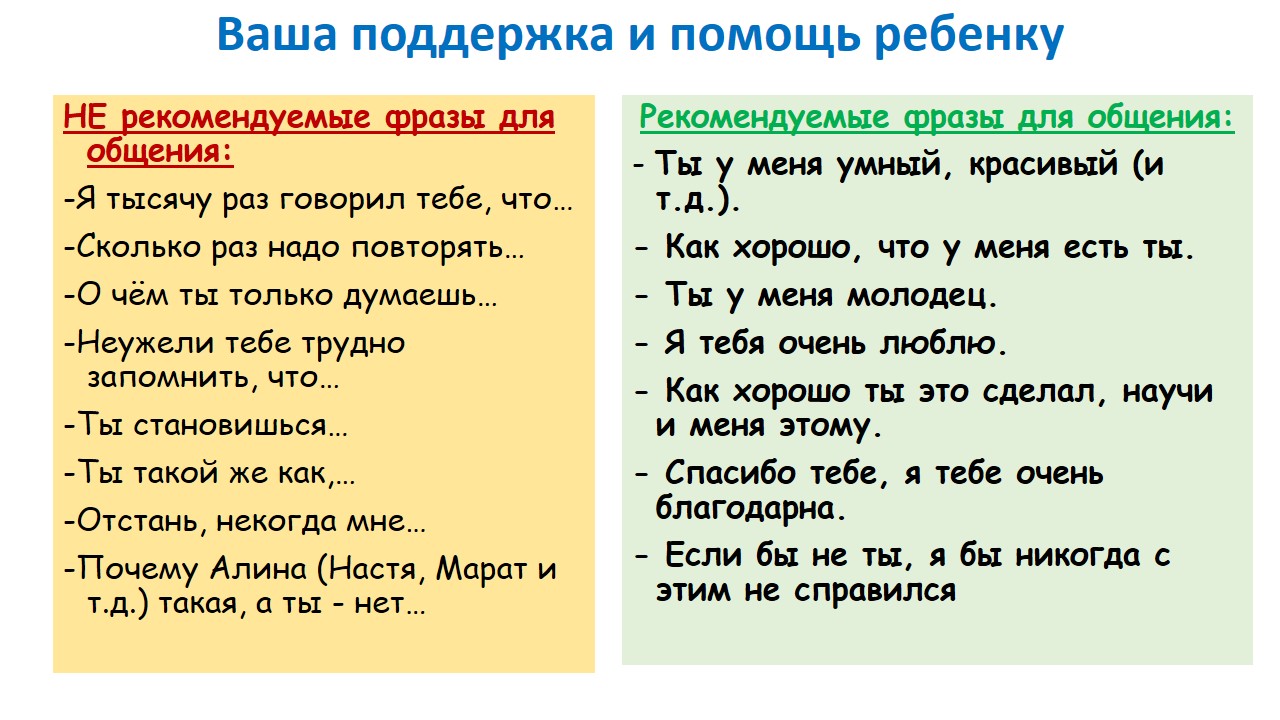 Ваша поддержка и помощь ребенку

НЕ рекомендуемые фразы для общения:

-Я тысячу раз говорил тебе, что…

-Сколько раз надо повторять…

-О чём ты только думаешь…

-Неужели тебе трудно запомнить, что…

-Ты становишься…

-Ты такой же как,…

-Отстань, некогда мне…

-Почему Алина (Настя, Марат и т.д.) такая, а ты - нет…

Рекомендуемые фразы для общения:

- Ты у меня умный, красивый (и т.д.).

- Как хорошо, что у меня есть ты.

- Ты у меня молодец.

- Я тебя очень люблю.

- Как хорошо ты это сделал, научи и меня этому.

- Спасибо тебе, я тебе очень благодарна.

- Если бы не ты, я бы никогда с этим не справился